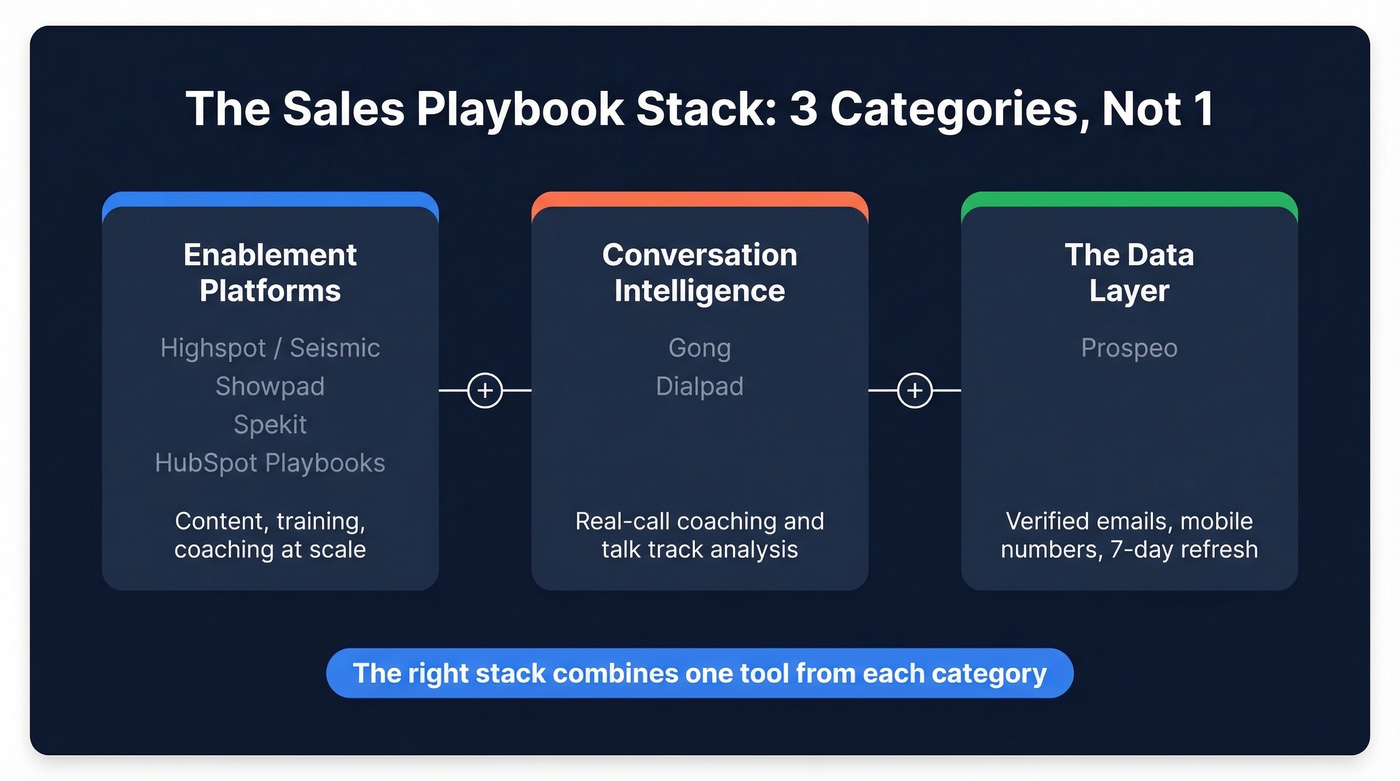 The Sales Playbook Stack: 3 Categories, Not 1

Enablement Platforms

Highspot / Seismic
Showpad
Spekit
HubSpot Playbooks

Content, training, coaching at scale

+

Conversation Intelligence

Gong
Dialpad

Real-call coaching and talk track analysis

+

The Data Layer

Prospeo

Verified emails, mobile numbers, 7-day refresh

The right stack combines one tool from each category